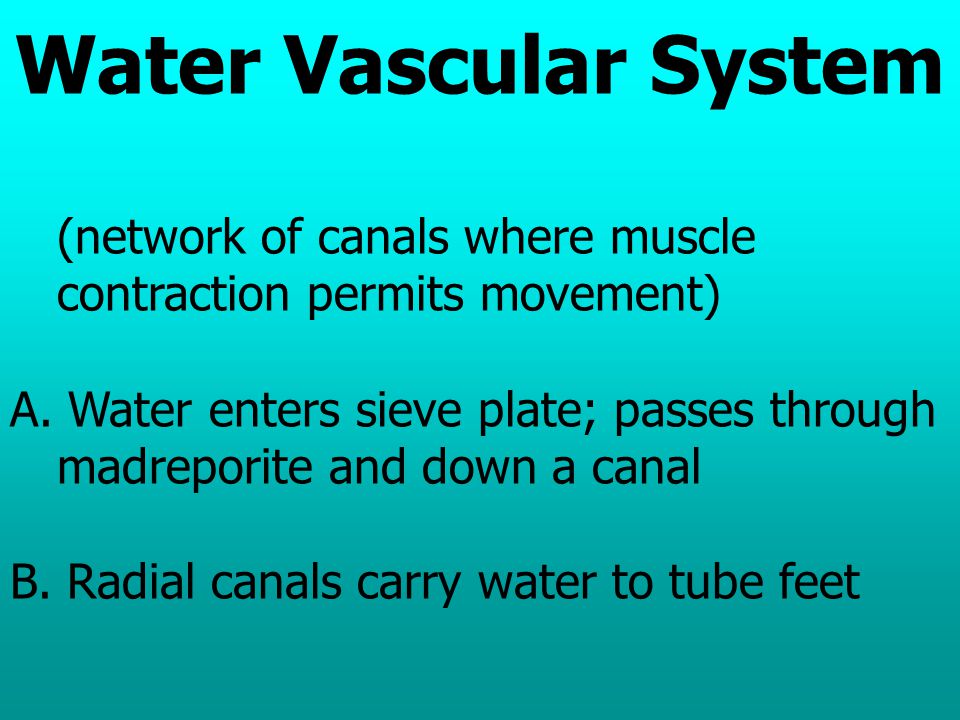 Water Vascular System

(network of canals where muscle contraction permits movement)

A. Water enters sieve plate; passes through madreporite and down a canal

B. Radial canals carry water to tube feet